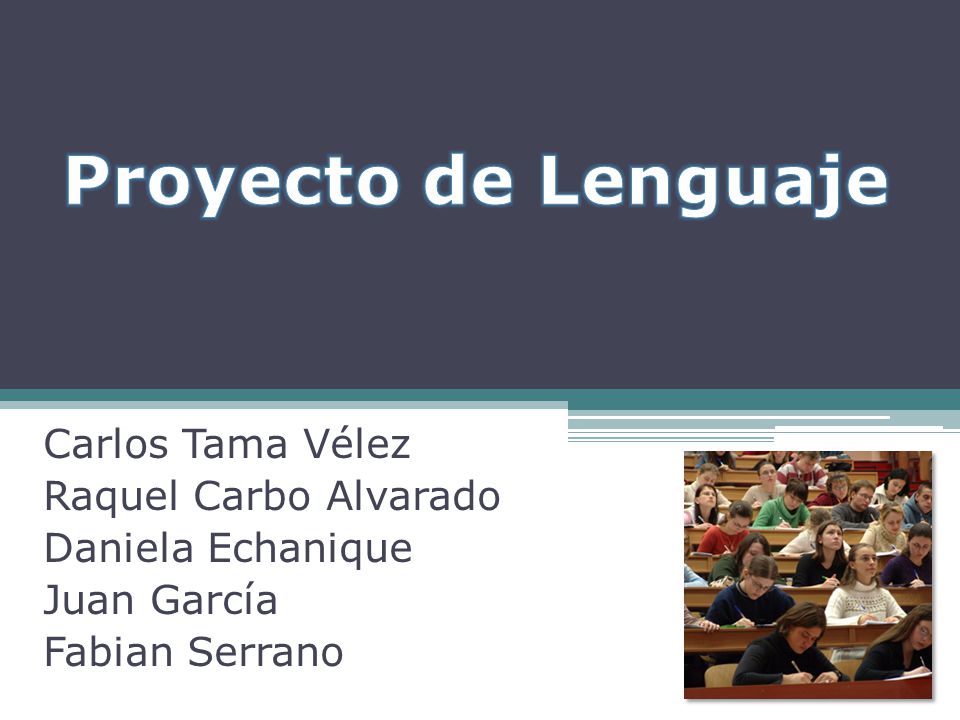 Proyecto de Lenguaje

Carlos Tama Vélez
Raquel Carbo Alvarado
Daniela Echanique
Juan García
Fabian Serrano